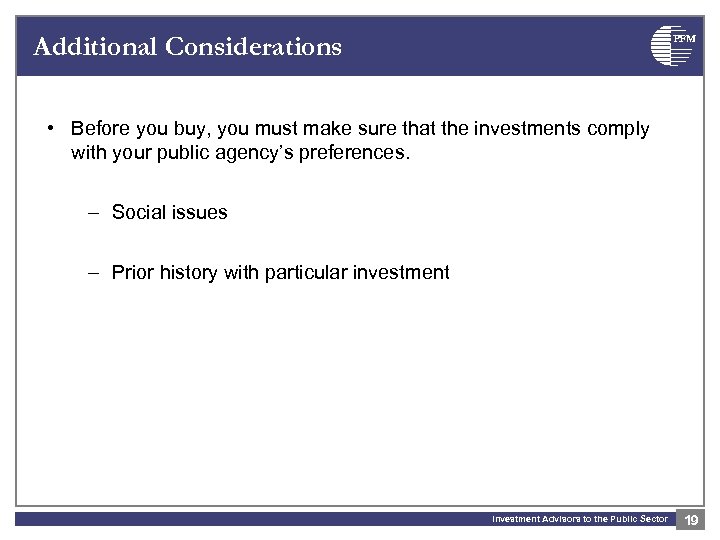 Additional Considerations

PFM

• Before you buy, you must make sure that the investments comply with your public agency's preferences.

– Social issues

– Prior history with particular investment

Investment Advisors to the Public Sector 19